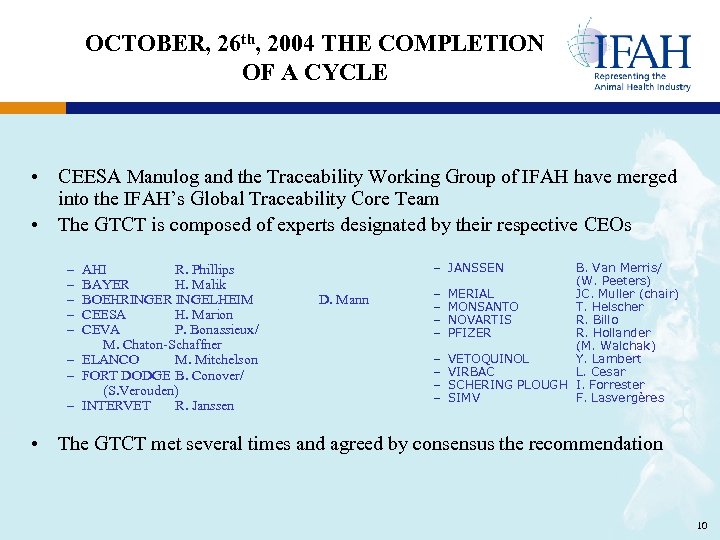 OCTOBER, 26$^{th}$, 2004 THE COMPLETION OF A CYCLE

IFAH
Representing the Animal Health Industry

• CEESA Manulog and the Traceability Working Group of IFAH have merged into the IFAH's Global Traceability Core Team
• The GTCT is composed of experts designated by their respective CEOs

– AHI R. Phillips
– BAYER H. Malik
– BOEHRINGER INGELHEIM D. Mann
– CEESA H. Marion
– CEVA P. Bonassieux/ M. Chaton-Schaffner
– ELANCO M. Mitchelson
– FORT DODGE B. Conover/ (S.Verouden)
– INTERVET R. Janssen

– JANSSEN B. Van Merris/ (W. Peeters)
– MERIAL JC. Muller (chair)
– MONSANTO T. Helscher
– NOVARTIS R. Billo
– PFIZER R. Hollander (M. Walchak)
– VETOQUINOL Y. Lambert
– VIRBAC L. Cesar
– SCHERING PLOUGH I. Forrester
– SIMV F. Lasvergères

• The GTCT met several times and agreed by consensus the recommendation

10